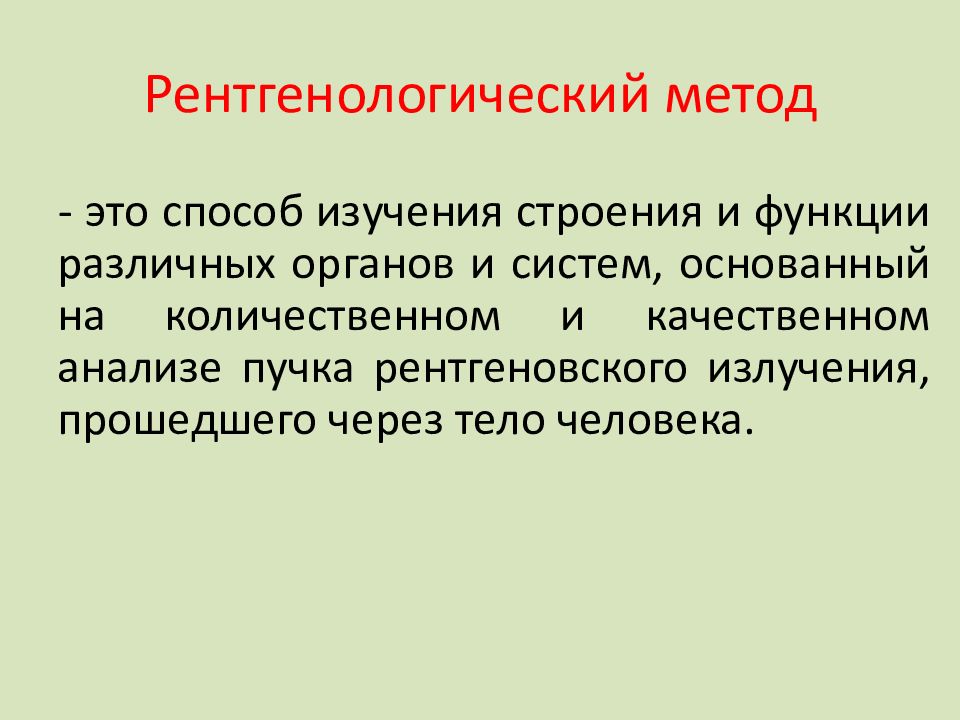 Рентгенологический метод

- это способ изучения строения и функции различных органов и систем, основанный на количественном и качественном анализе пучка рентгеновского излучения, прошедшего через тело человека.